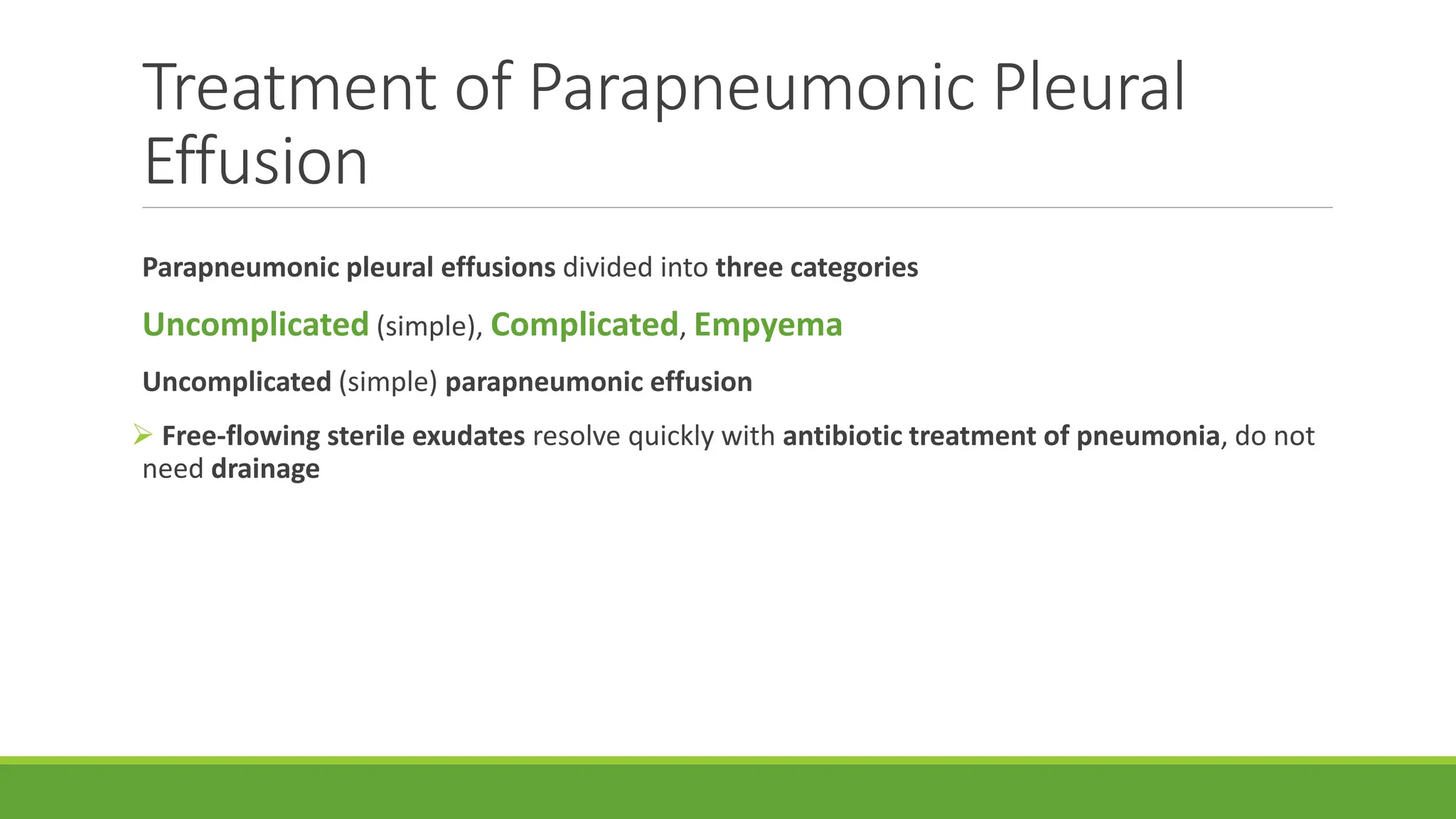 Treatment of Parapneumonic Pleural Effusion

Parapneumonic pleural effusions divided into three categories

Uncomplicated (simple), Complicated, Empyema

Uncomplicated (simple) parapneumonic effusion

➢ Free-flowing sterile exudates resolve quickly with antibiotic treatment of pneumonia, do not need drainage